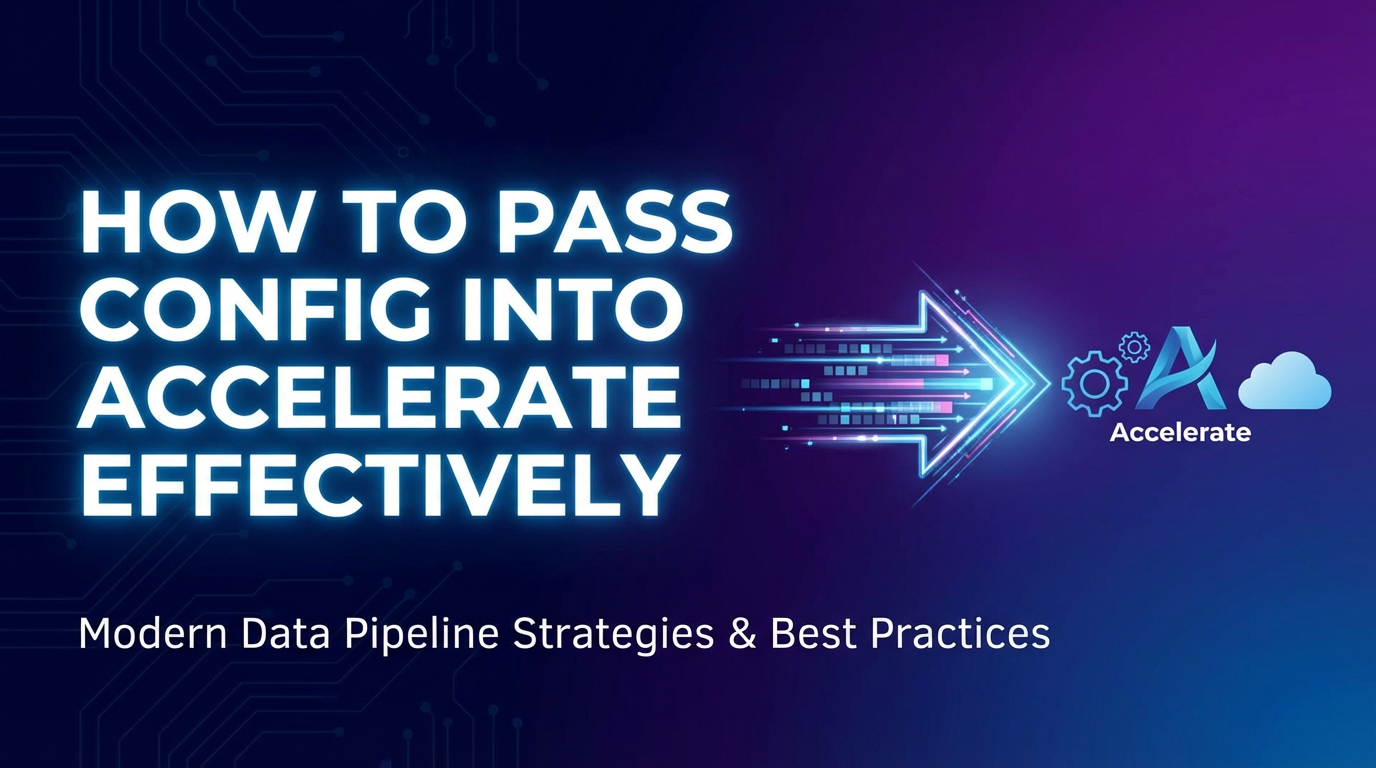 HOW TO PASS CONFIG INTO ACCELERATE EFFECTIVELY

Accelerate

Modern Data Pipeline Strategies & Best Practices